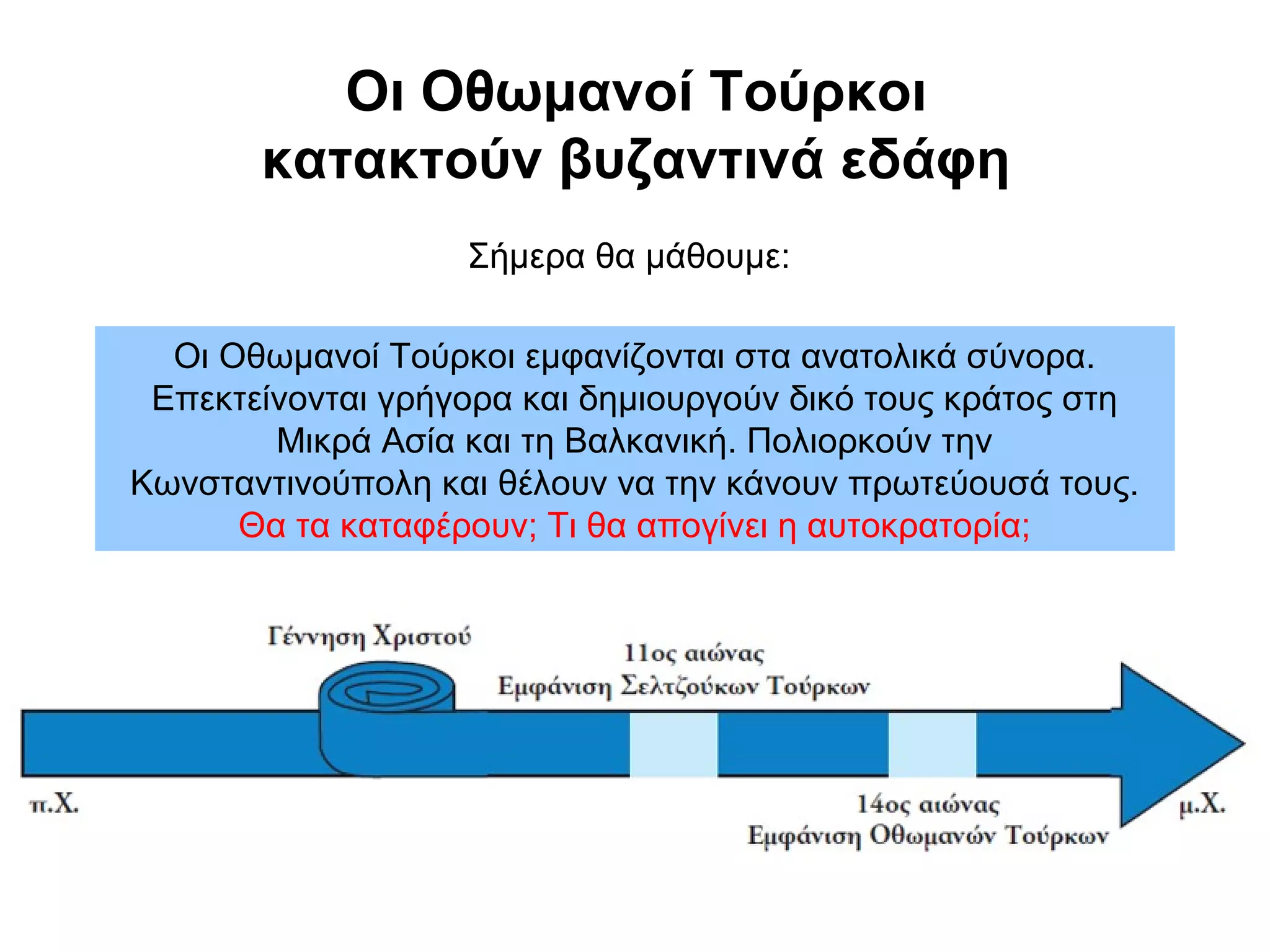 Οι Οθωμανοί Τούρκοι κατακτούν βυζαντινά εδάφη

Σήμερα θα μάθουμε:

Οι Οθωμανοί Τούρκοι εμφανίζονται στα ανατολικά σύνορα. Επεκτείνονται γρήγορα και δημιουργούν δικό τους κράτος στη Μικρά Ασία και τη Βαλκανική. Πολιορκούν την Κωνσταντινούπολη και θέλουν να την κάνουν πρωτεύουσά τους. Θα τα καταφέρουν; Τι θα απογίνει η αυτοκρατορία;

Γέννηση Χριστού

11ος αιώνας
Εμφάνιση Σελτζούκων Τούρκων

π.Χ.

14ος αιώνας
Εμφάνιση Οθωμανών Τούρκων

μ.Χ.